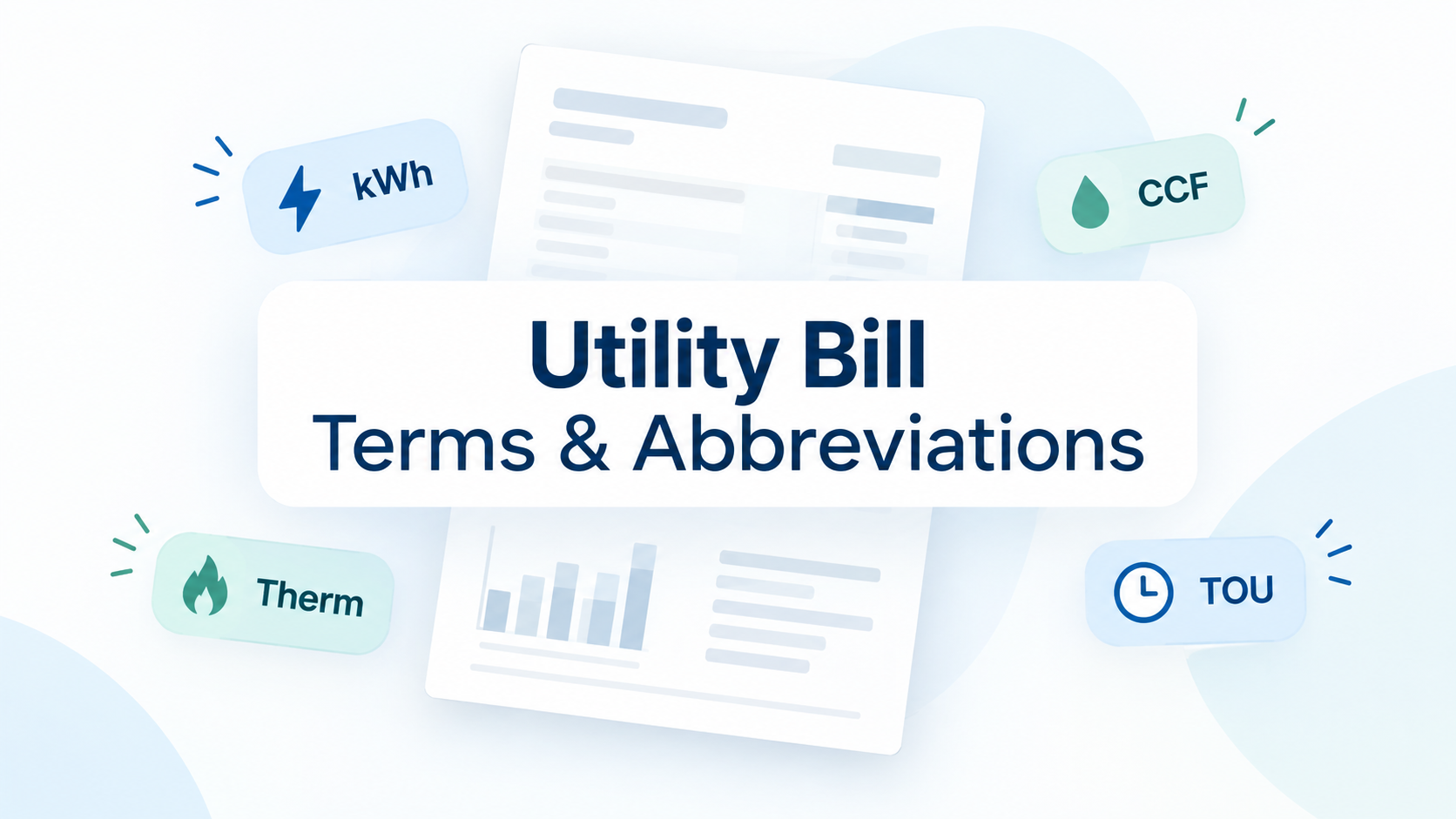 kWh

CCF

Utility Bill
Terms & Abbreviations

Therm

TOU